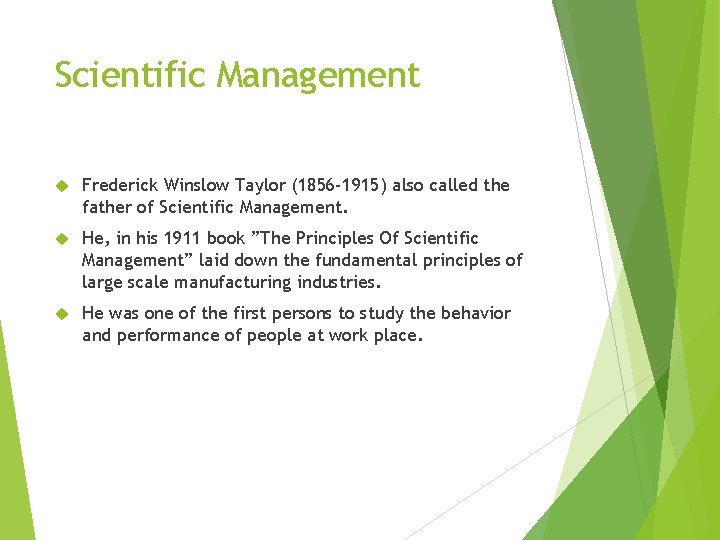 Scientific Management

Frederick Winslow Taylor (1856-1915) also called the father of Scientific Management.

He, in his 1911 book ”The Principles Of Scientific Management” laid down the fundamental principles of large scale manufacturing industries.

He was one of the first persons to study the behavior and performance of people at work place.